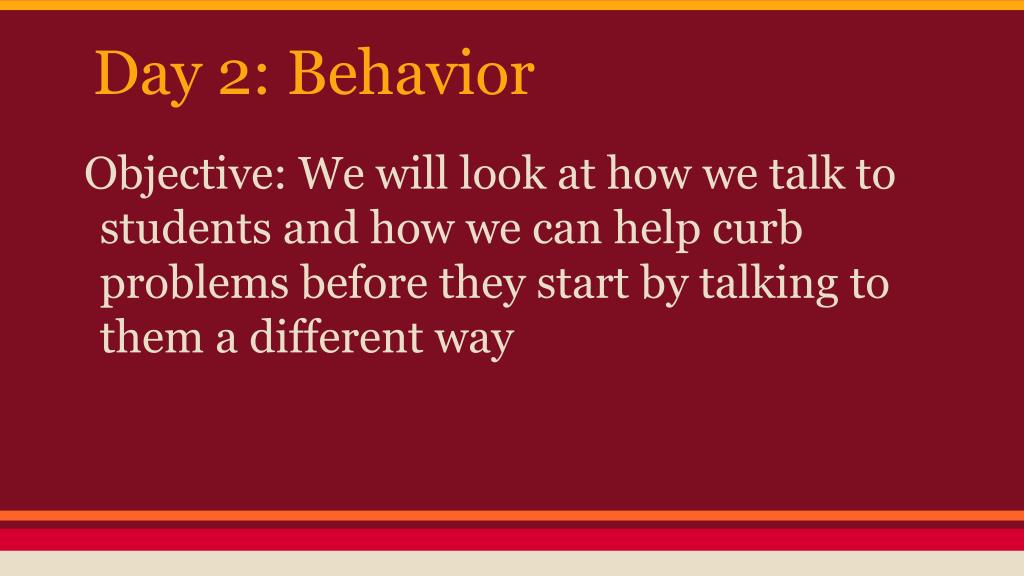 Day 2: Behavior

Objective: We will look at how we talk to students and how we can help curb problems before they start by talking to them a different way